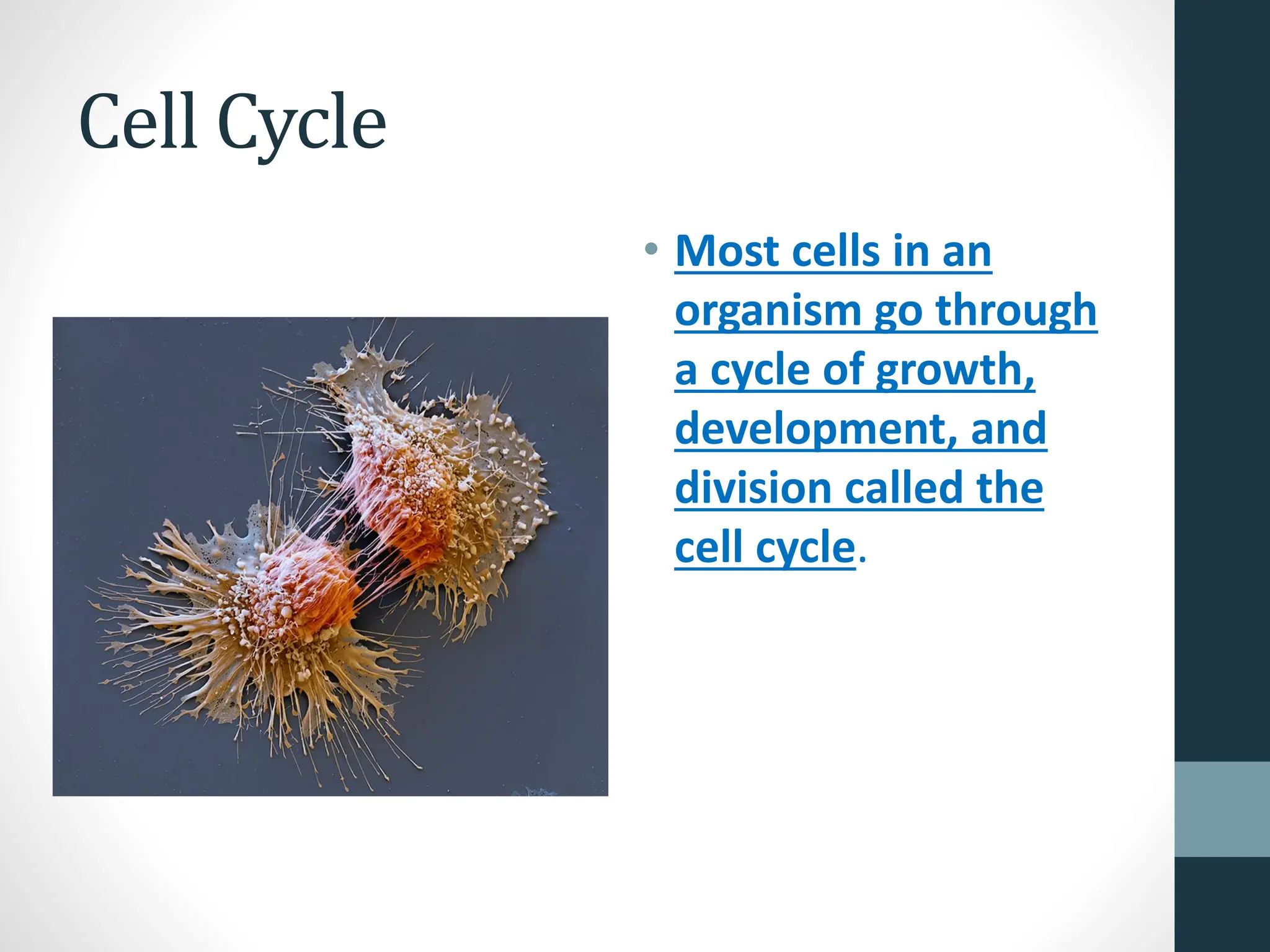 Cell Cycle

• Most cells in an organism go through a cycle of growth, development, and division called the cell cycle.